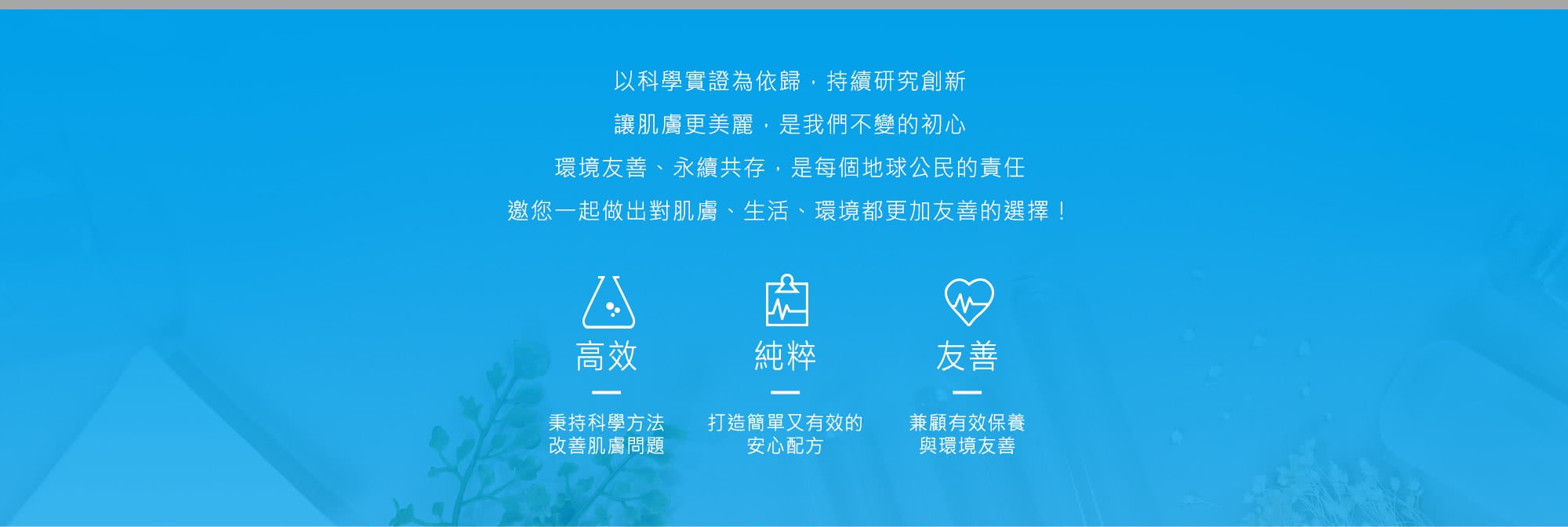 以科學實證為依歸，持續研究創新
讓肌膚更美麗，是我們不變的初心
環境友善、永續共存，是每個地球公民的責任
邀您一起做出對肌膚、生活、環境都更加友善的選擇！

高效

秉持科學方法
改善肌膚問題

純粹

打造簡單又有效的
安心配方

友善

兼顧有效保養
與環境友善